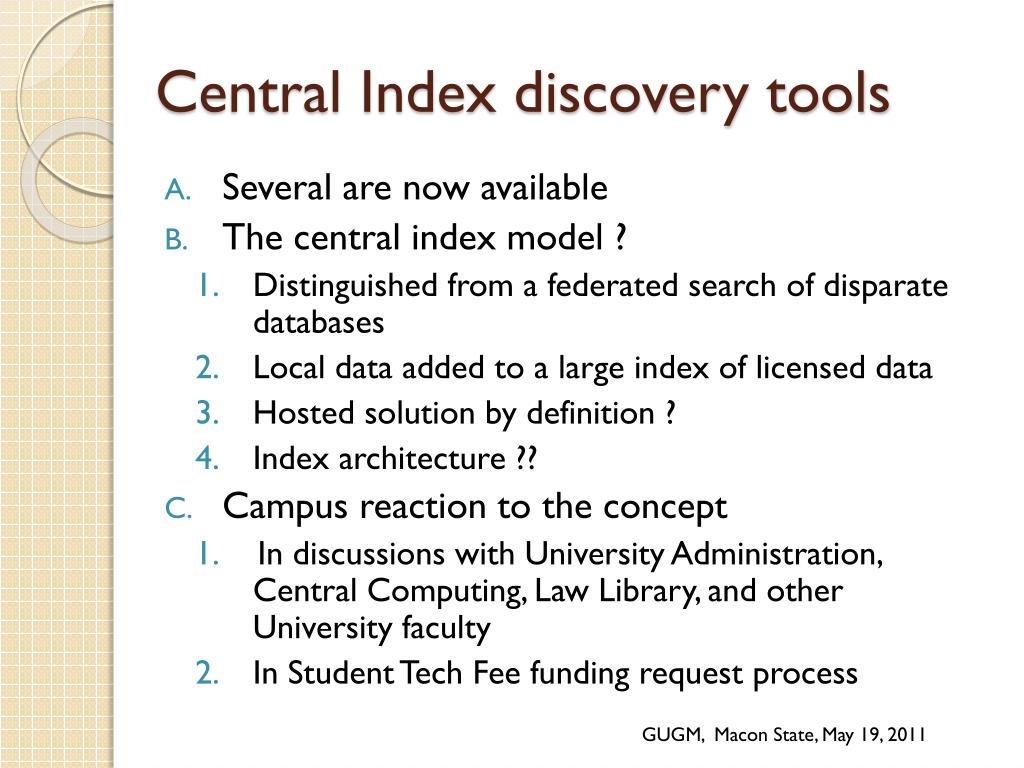 Central Index discovery tools

A. Several are now available
B. The central index model ?
1. Distinguished from a federated search of disparate databases
2. Local data added to a large index of licensed data
3. Hosted solution by definition ?
4. Index architecture ??
C. Campus reaction to the concept
1. In discussions with University Administration, Central Computing, Law Library, and other University faculty
2. In Student Tech Fee funding request process

GUGM, Macon State, May 19, 2011